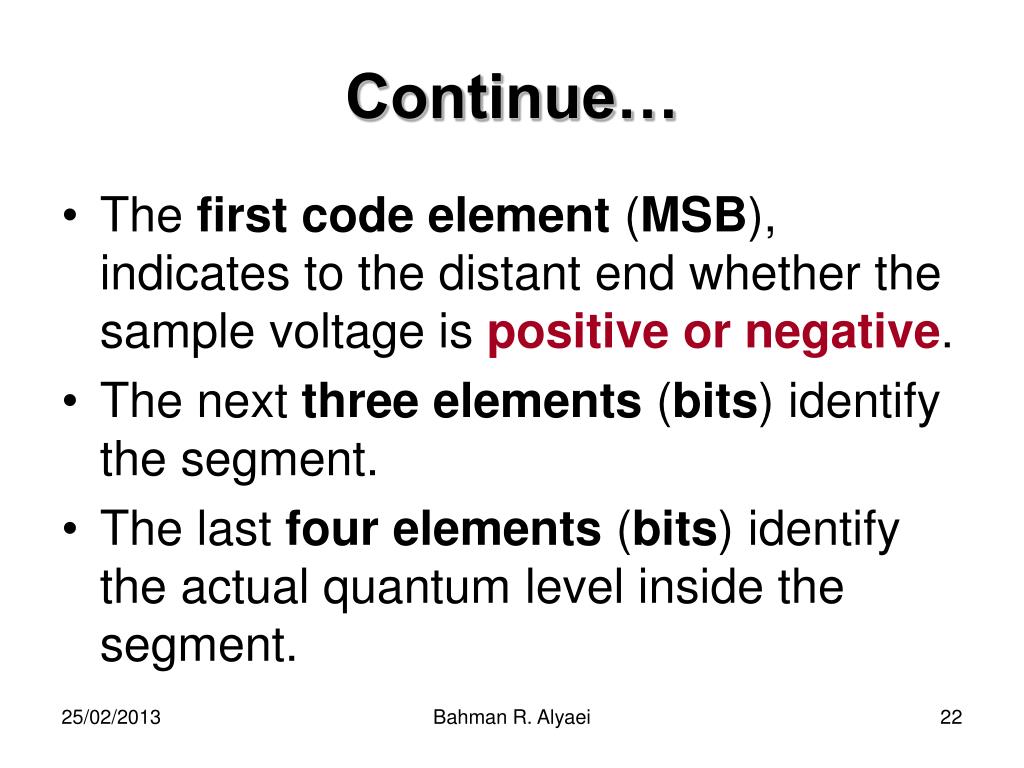 Continue…

• The first code element (MSB), indicates to the distant end whether the sample voltage is positive or negative.
• The next three elements (bits) identify the segment.
• The last four elements (bits) identify the actual quantum level inside the segment.

25/02/2013

Bahman R. Alyaei

22